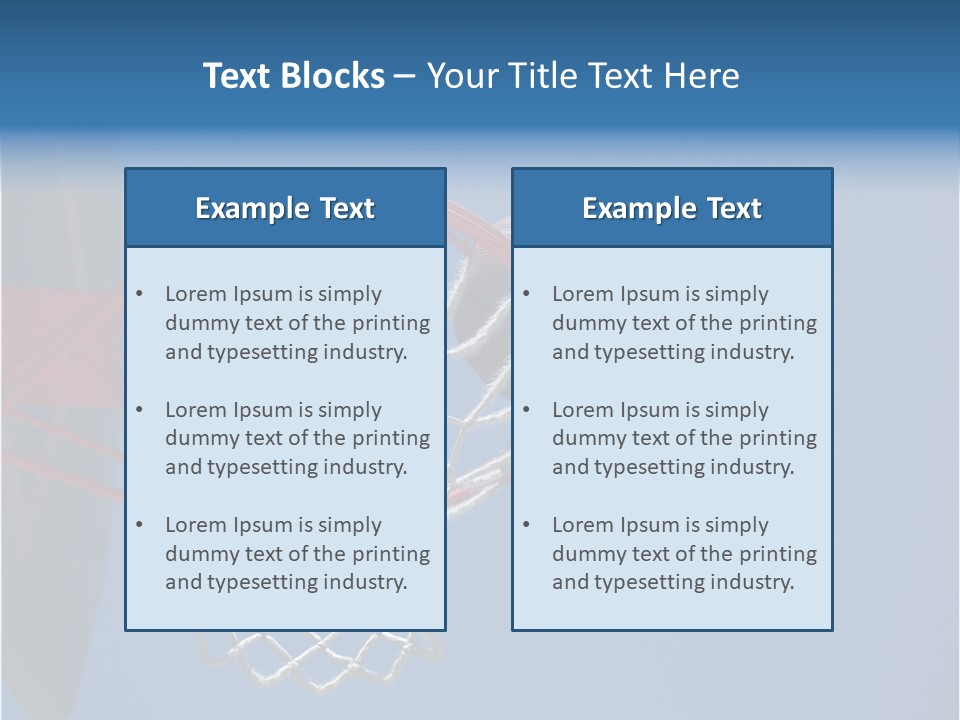 Text Blocks – Your Title Text Here

Example Text

• Lorem Ipsum is simply dummy text of the printing and typesetting industry.

• Lorem Ipsum is simply dummy text of the printing and typesetting industry.

• Lorem Ipsum is simply dummy text of the printing and typesetting industry.

Example Text

• Lorem Ipsum is simply dummy text of the printing and typesetting industry.

• Lorem Ipsum is simply dummy text of the printing and typesetting industry.

• Lorem Ipsum is simply dummy text of the printing and typesetting industry.